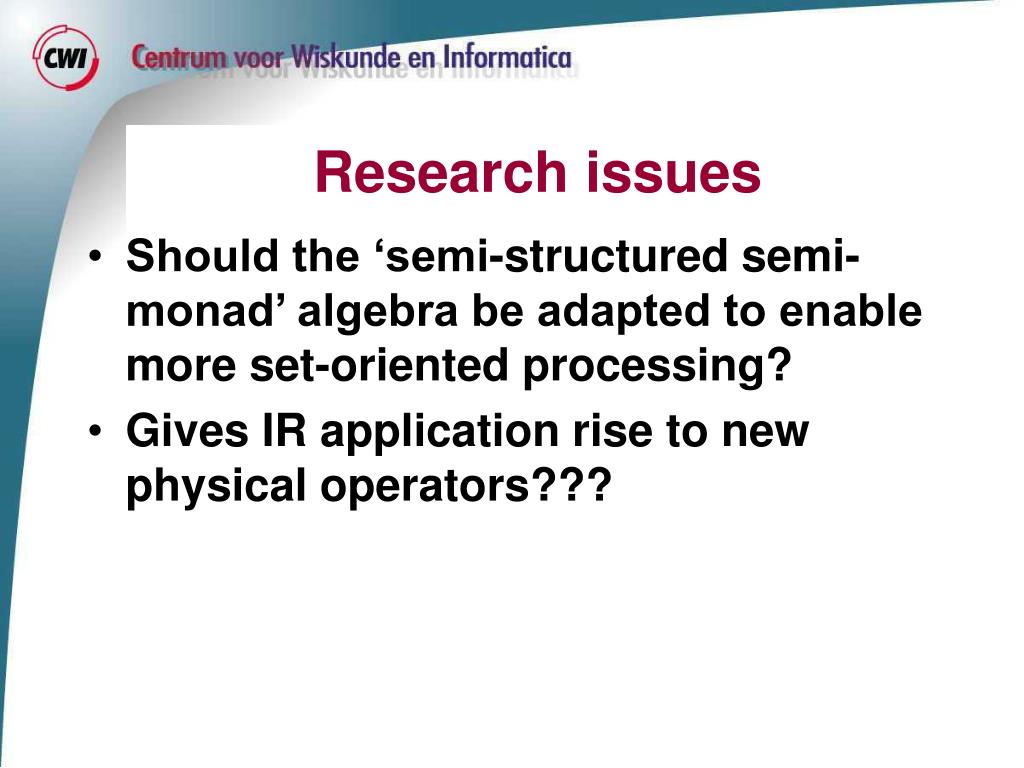 CWI Centrum voor Wiskunde en Informatica

Research issues

• Should the ‘semi-structured semi-monad’ algebra be adapted to enable more set-oriented processing?
• Gives IR application rise to new physical operators???